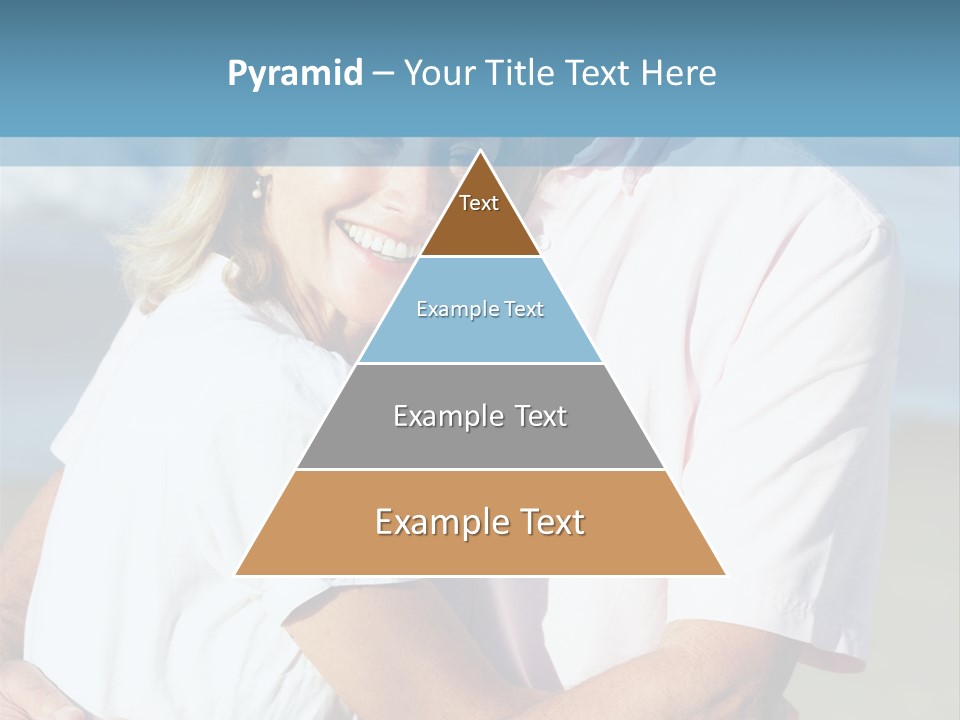 Pyramid – Your Title Text Here

Text

Example Text

Example Text

Example Text